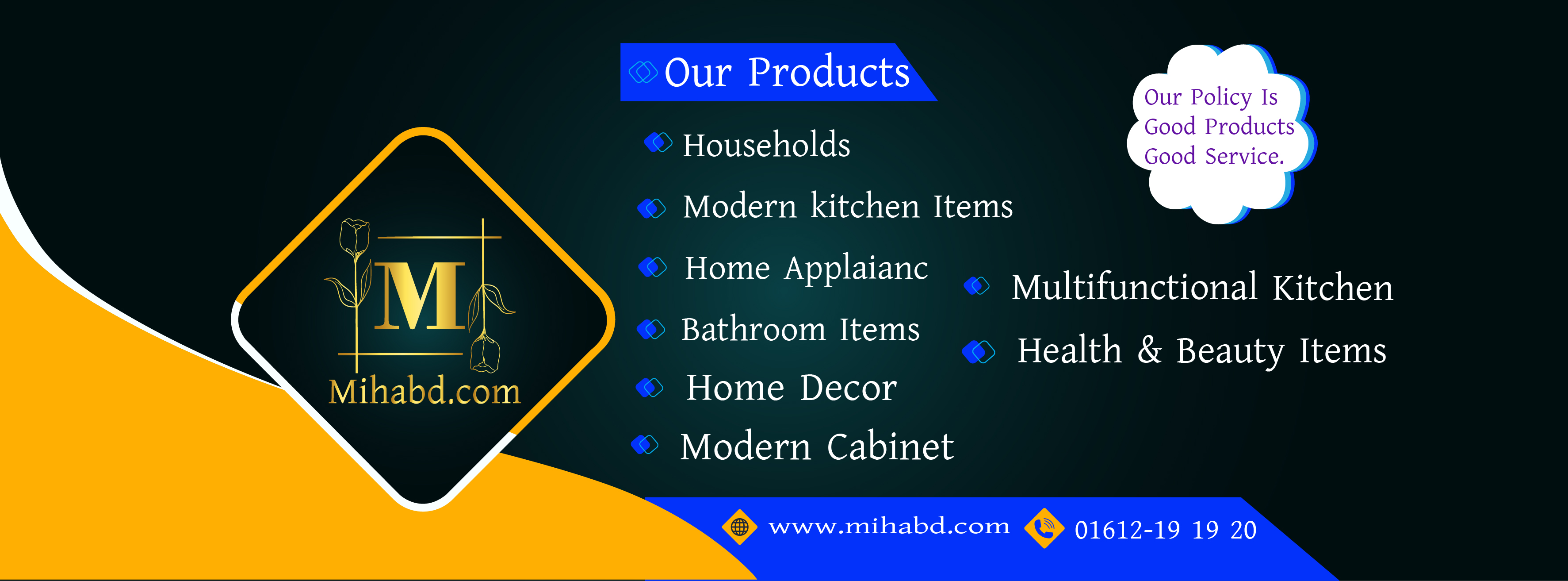 M
Mihabd.com

Our Products

Households

Modern kitchen Items

Home Applaianc

Bathroom Items

Home Decor

Modern Cabinet

Multifunctional Kitchen

Health & Beauty Items

Our Policy Is Good Products Good Service.

www.mihabd.com 01612-19 19 20